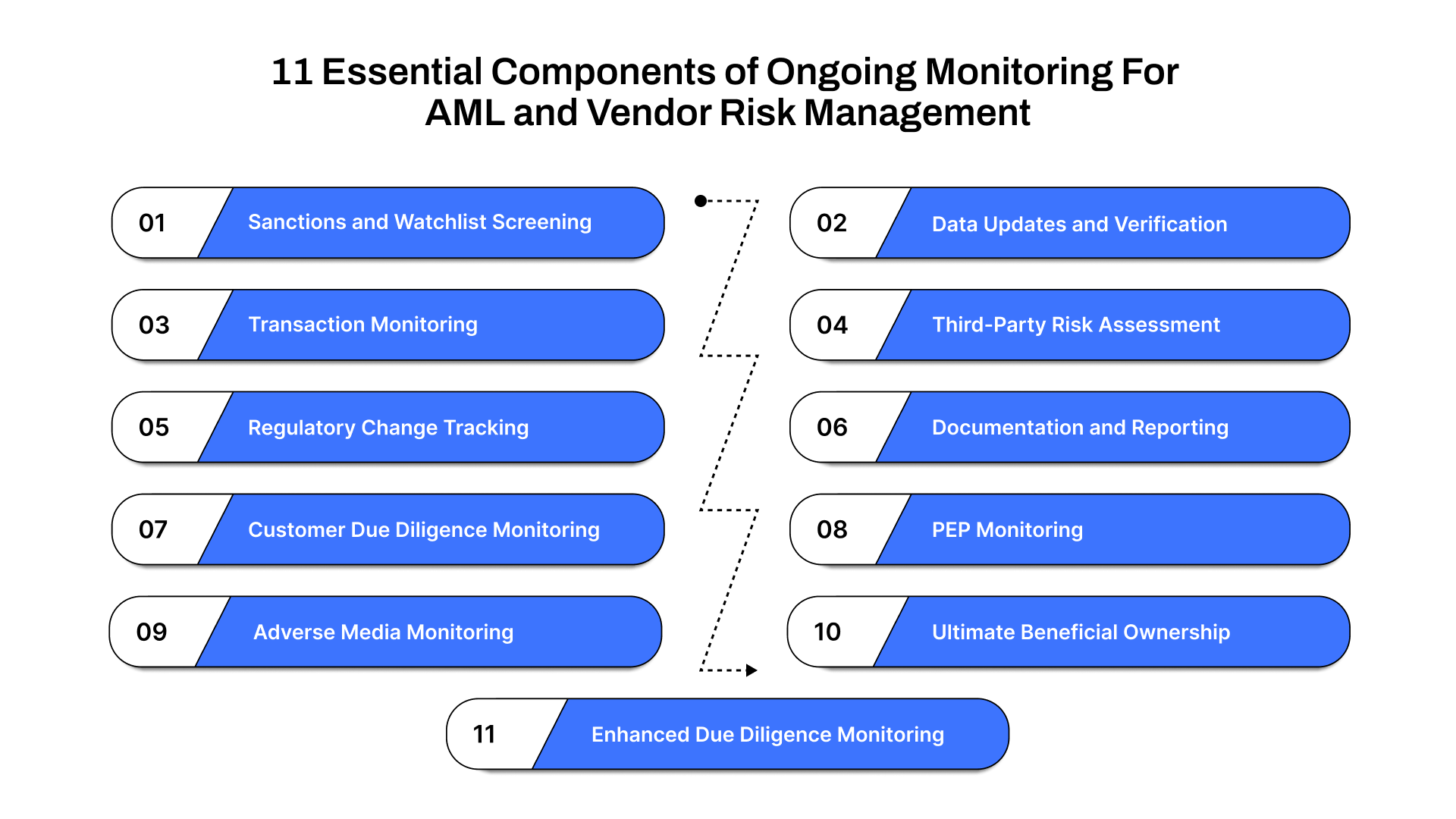 11 Essential Components of Ongoing Monitoring For AML and Vendor Risk Management

01 Sanctions and Watchlist Screening

02 Data Updates and Verification

03 Transaction Monitoring

04 Third-Party Risk Assessment

05 Regulatory Change Tracking

06 Documentation and Reporting

07 Customer Due Diligence Monitoring

08 PEP Monitoring

09 Adverse Media Monitoring

10 Ultimate Beneficial Ownership

11 Enhanced Due Diligence Monitoring